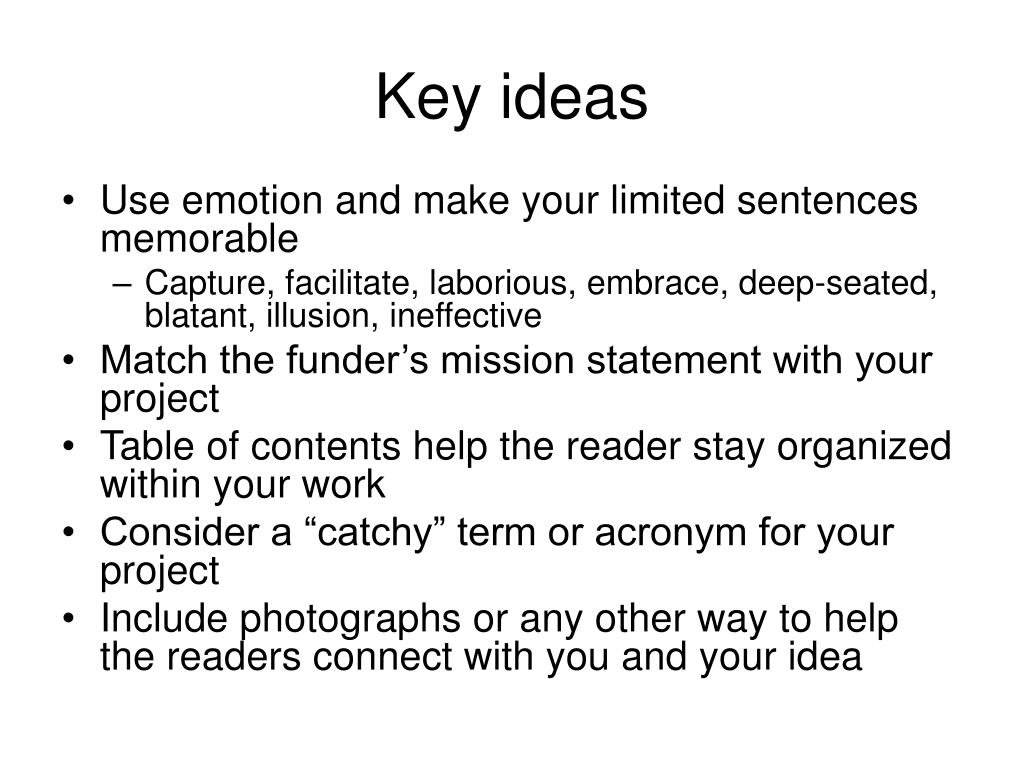 Key ideas

• Use emotion and make your limited sentences memorable
– Capture, facilitate, laborious, embrace, deep-seated, blatant, illusion, ineffective
• Match the funder’s mission statement with your project
• Table of contents help the reader stay organized within your work
• Consider a “catchy” term or acronym for your project
• Include photographs or any other way to help the readers connect with you and your idea